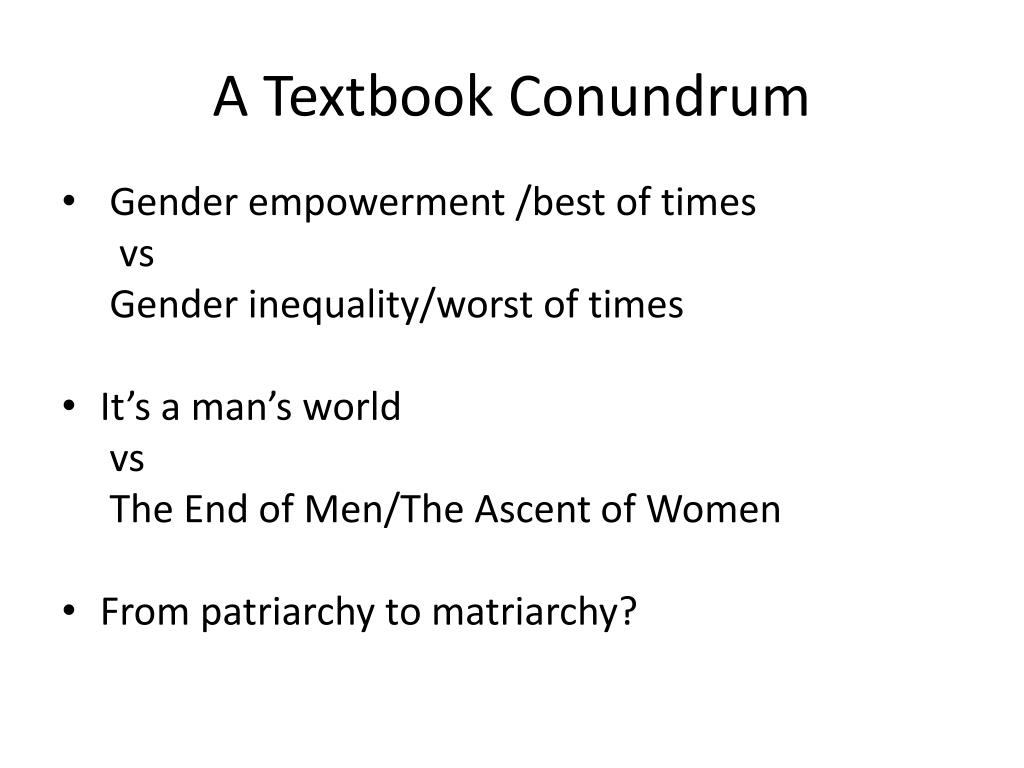 A Textbook Conundrum

• Gender empowerment /best of times
vs
Gender inequality/worst of times

• It’s a man’s world
vs
The End of Men/The Ascent of Women

• From patriarchy to matriarchy?